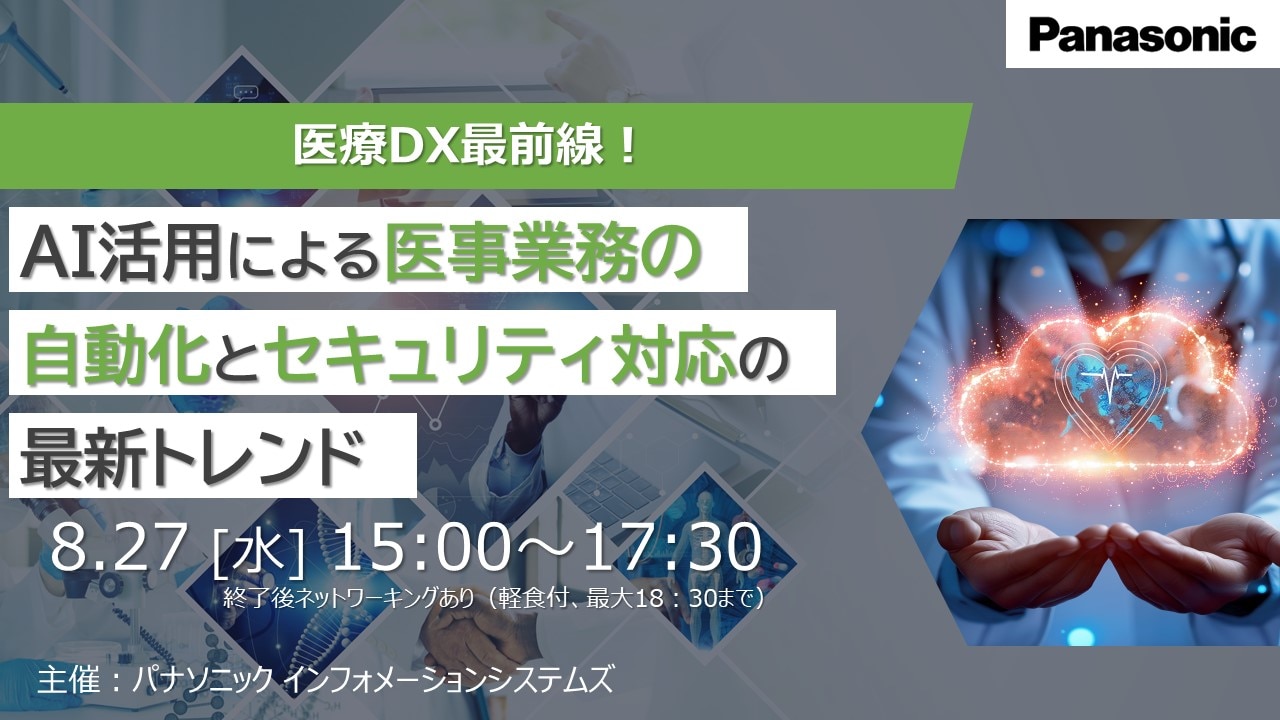 Panasonic

医療DX最前線！

AI活用による医事業務の自動化とセキュリティ対応の最新トレンド

8.27 [水] 15:00～17:30
終了後ネットワーキングあり（軽食付、最大18：30まで）

主催：パナソニック インフォメーションシステムズ